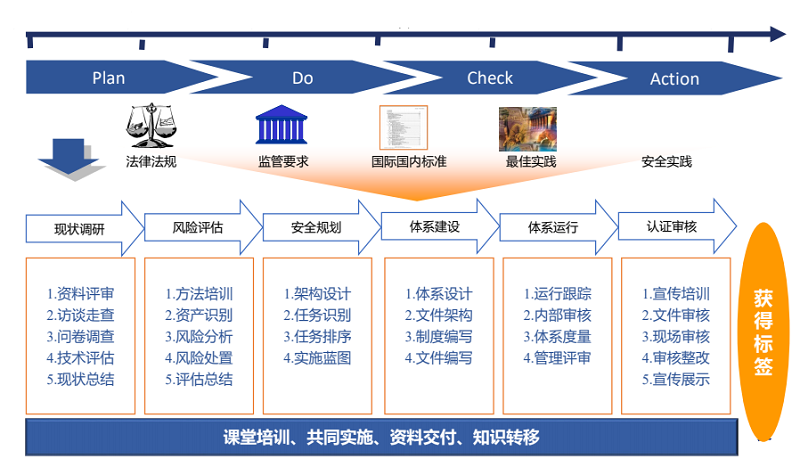 Plan Do Check Action

法律法规 监管要求 国际国内标准 最佳实践 安全实践

现状调研 风险评估 安全规划 体系建设 体系运行 认证审核

1.资料评审
2.访谈走查
3.问卷调查
4.技术评估
5.现状总结

1.方法培训
2.资产识别
3.风险分析
4.风险处置
5.评估总结

1.架构设计
2.任务识别
3.任务排序
4.实施蓝图

1.体系设计
2.文件架构
3.制度编写
4.文件编写

1.运行跟踪
2.内部审核
3.体系度量
4.管理评审

1.宣传培训
2.文件审核
3.现场审核
4.审核整改
5.宣传展示

获得标签

课堂培训、共同实施、资料交付、知识转移